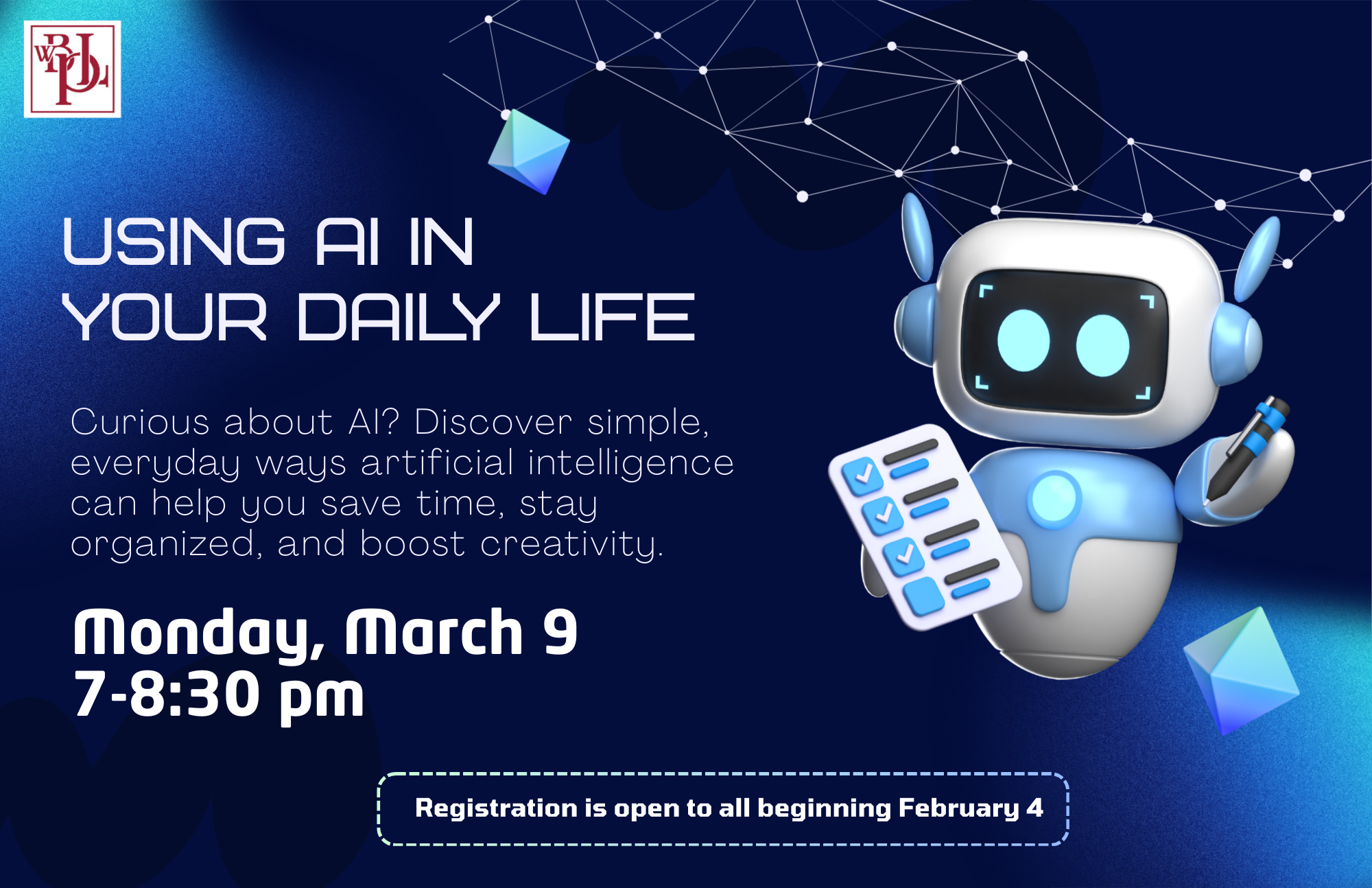 WBPL

USING AI IN YOUR DAILY LIFE

Curious about AI? Discover simple, everyday ways artificial intelligence can help you save time, stay organized, and boost creativity.

Monday, March 9
7-8:30 pm

Registration is open to all beginning February 4